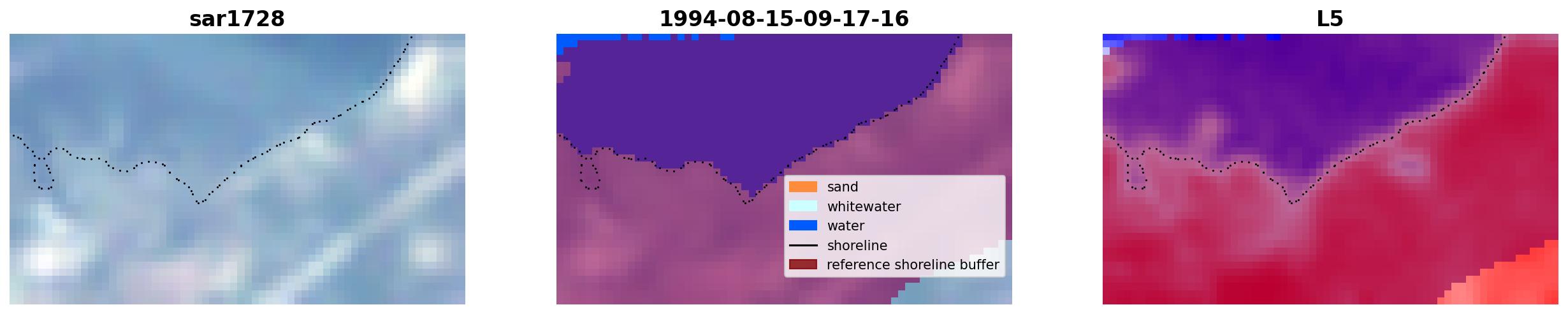 sar1728

1994-08-15-09-17-16

sand
whitewater
water
shoreline
reference shoreline buffer

L5